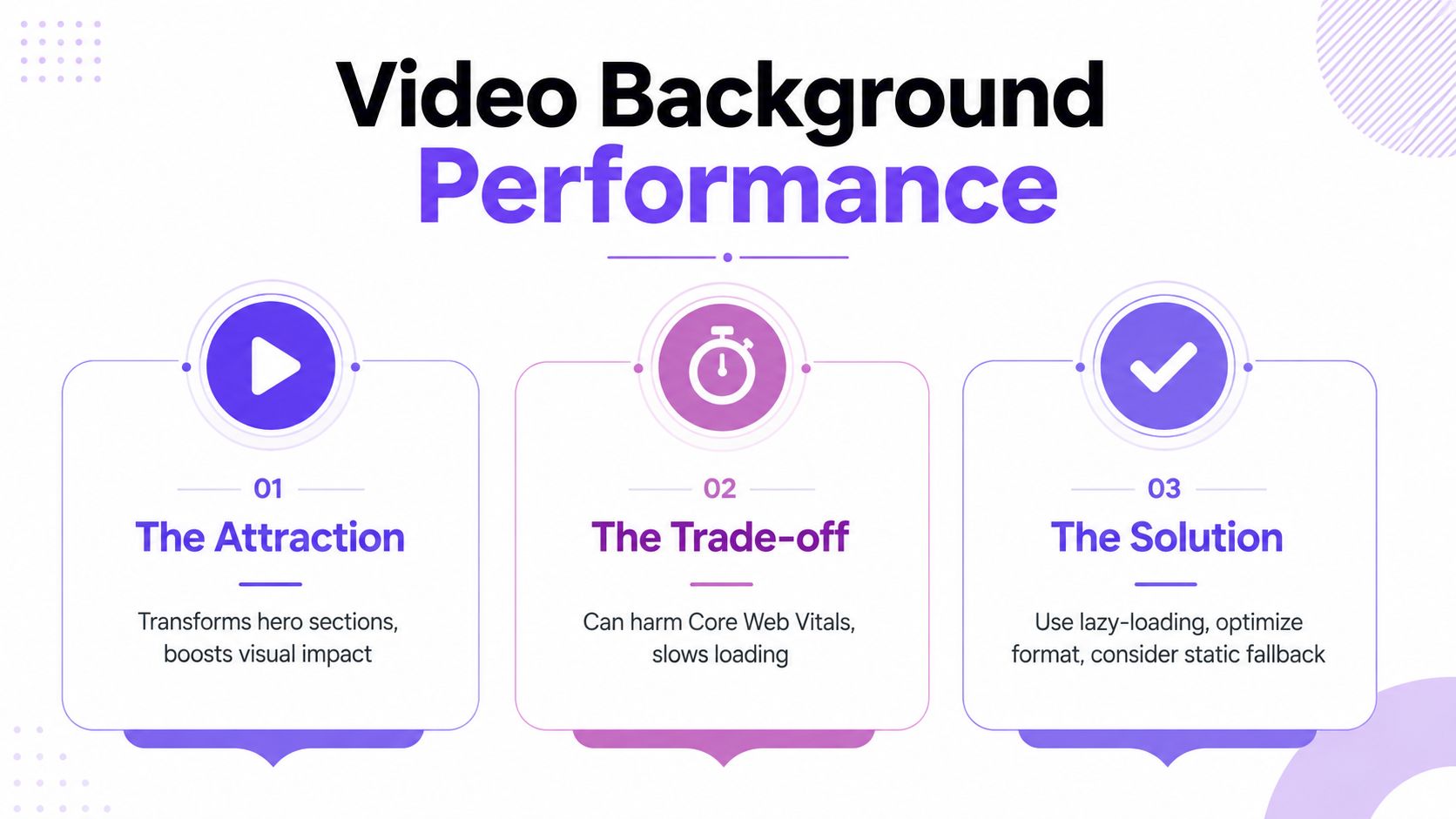 Video Background
Performance

01
The Attraction
Transforms hero sections, boosts visual impact

02
The Trade-off
Can harm Core Web Vitals, slows loading

03
The Solution
Use lazy-loading, optimize format, consider static fallback